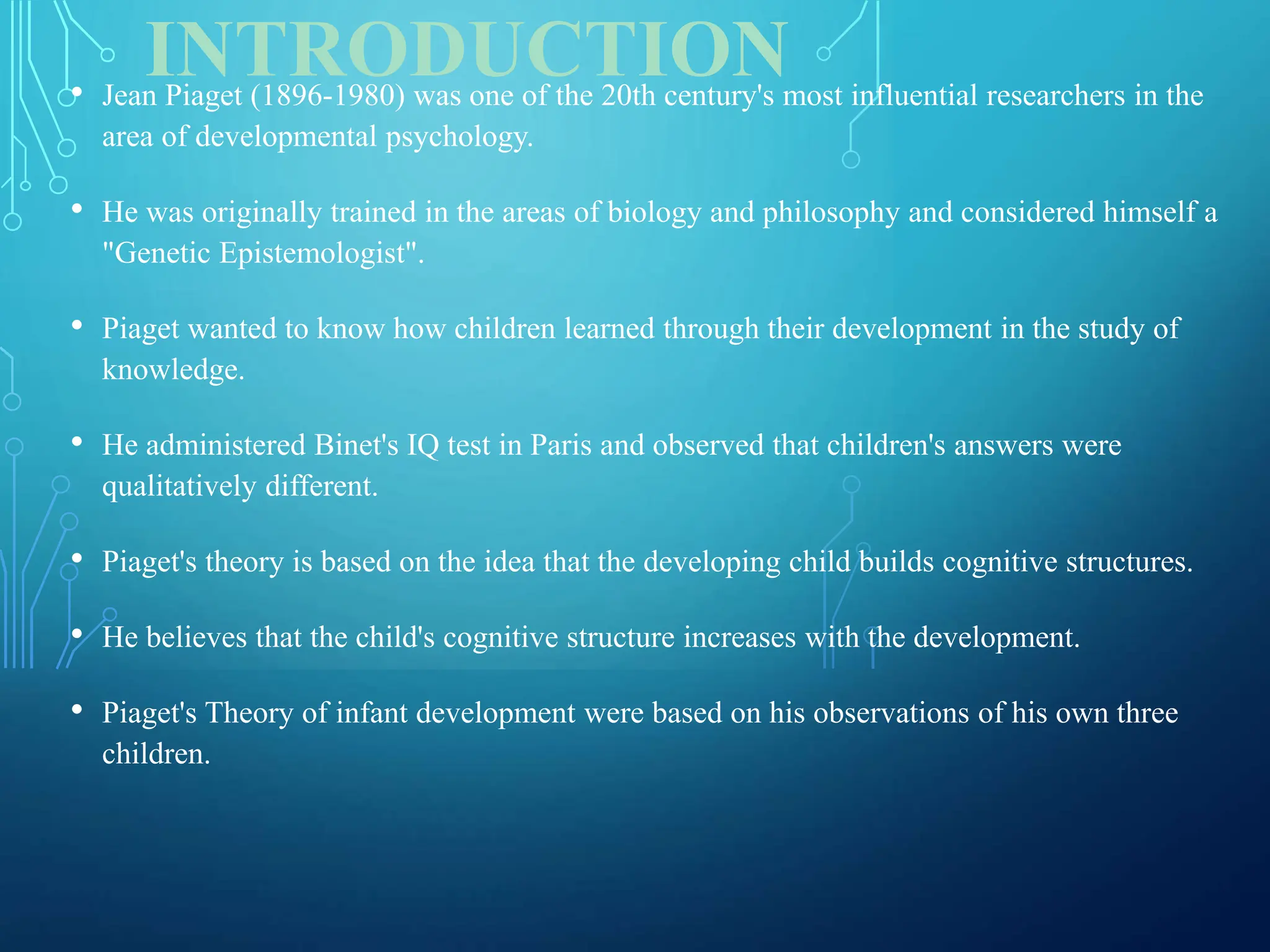 INTRODUCTION

• Jean Piaget (1896-1980) was one of the 20th century's most influential researchers in the area of developmental psychology.

• He was originally trained in the areas of biology and philosophy and considered himself a "Genetic Epistemologist".

• Piaget wanted to know how children learned through their development in the study of knowledge.

• He administered Binet's IQ test in Paris and observed that children's answers were qualitatively different.

• Piaget's theory is based on the idea that the developing child builds cognitive structures.

• He believes that the child's cognitive structure increases with the development.

• Piaget's Theory of infant development were based on his observations of his own three children.